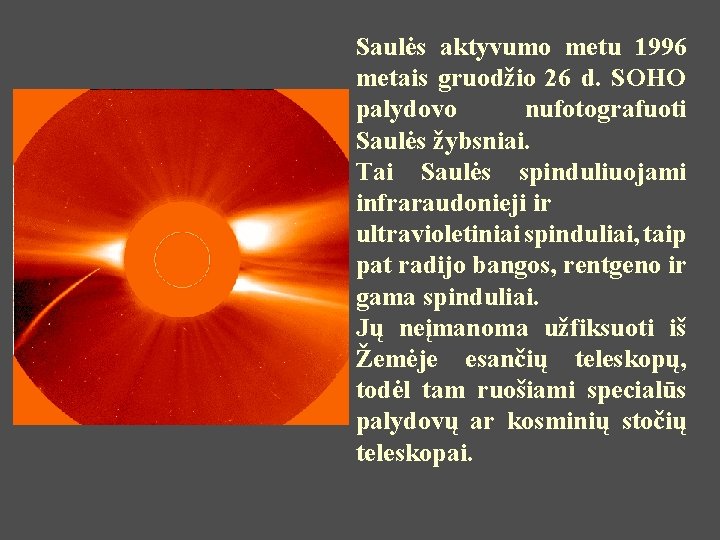 Saulės aktyvumo metu 1996 metais gruodžio 26 d. SOHO palydovo nufotografuoti Saulės žybsniai.
Tai Saulės spinduliuojami infraraudonieji ir ultravioletiniai spinduliai, taip pat radijo bangos, rentgeno ir gama spinduliai.
Jų neįmanoma užfiksuoti iš Žemėje esančių teleskopų, todėl tam ruošiami specialūs palydovų ar kosminių stočių teleskopai.